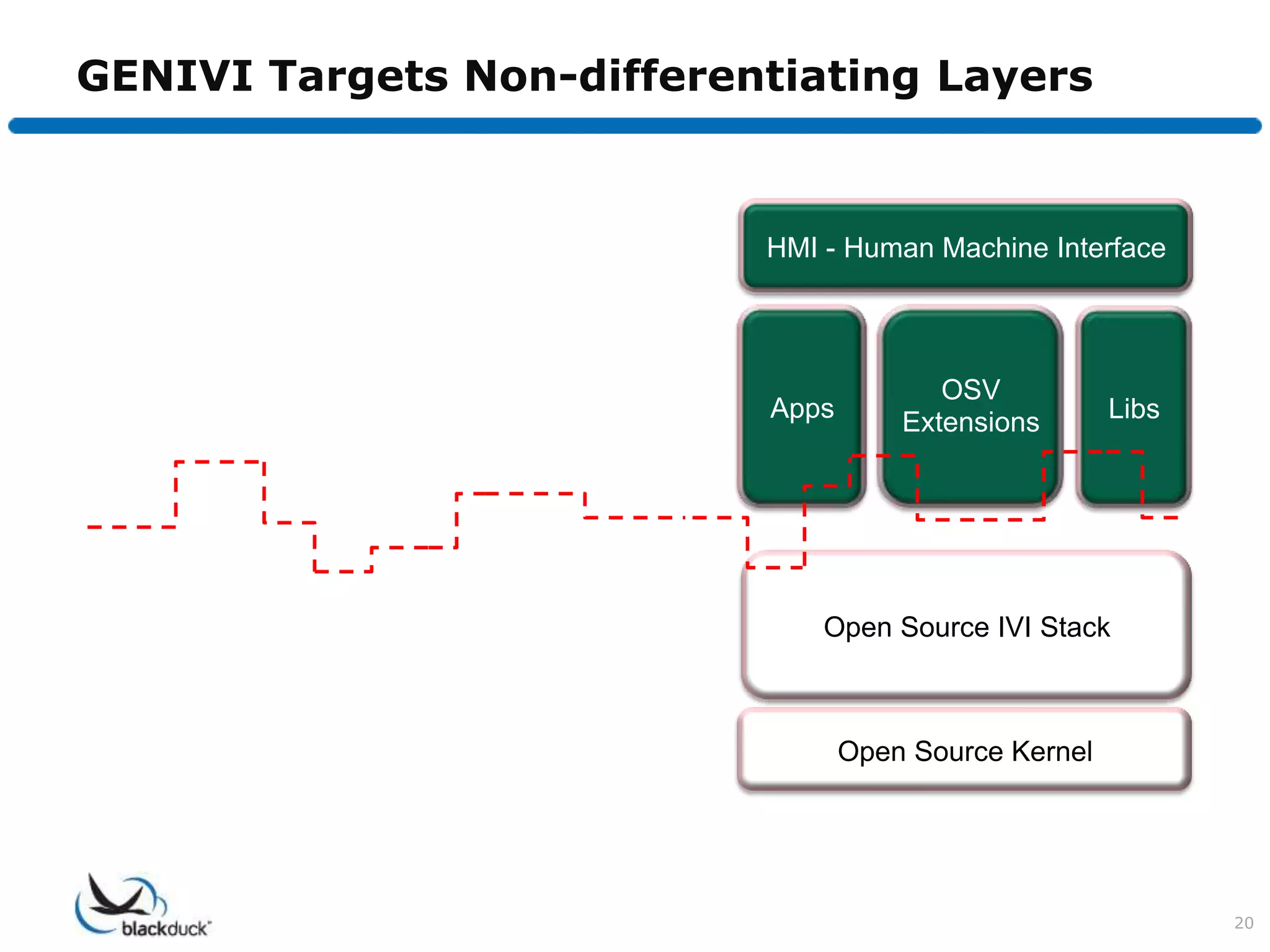 GENIVI Targets Non-differentiating Layers

HMI - Human Machine Interface

Apps

OSV Extensions

Libs

Open Source IVI Stack

Open Source Kernel

blackduck

20